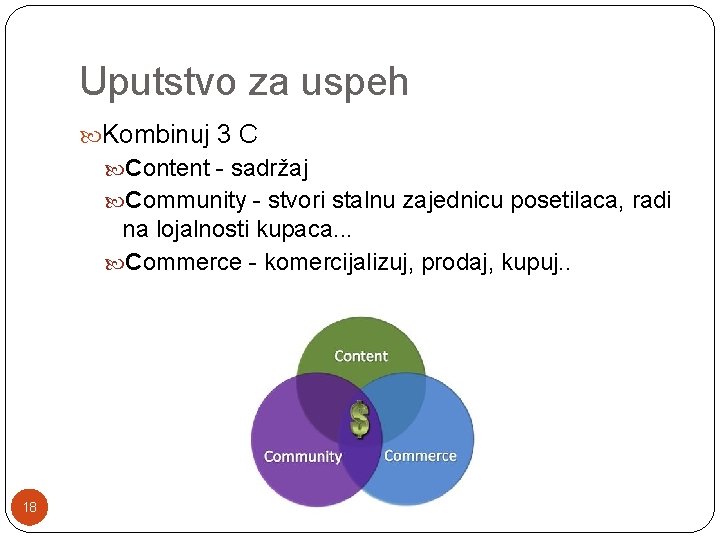 Uputstvo za uspeh

Kombinuj 3 C

Content - sadržaj

Community - stvori stalnu zajednicu posetilaca, radi na lojalnosti kupaca...

Commerce - komercijalizuj, prodaj, kupuj..

Content

$

Community

Commerce

18